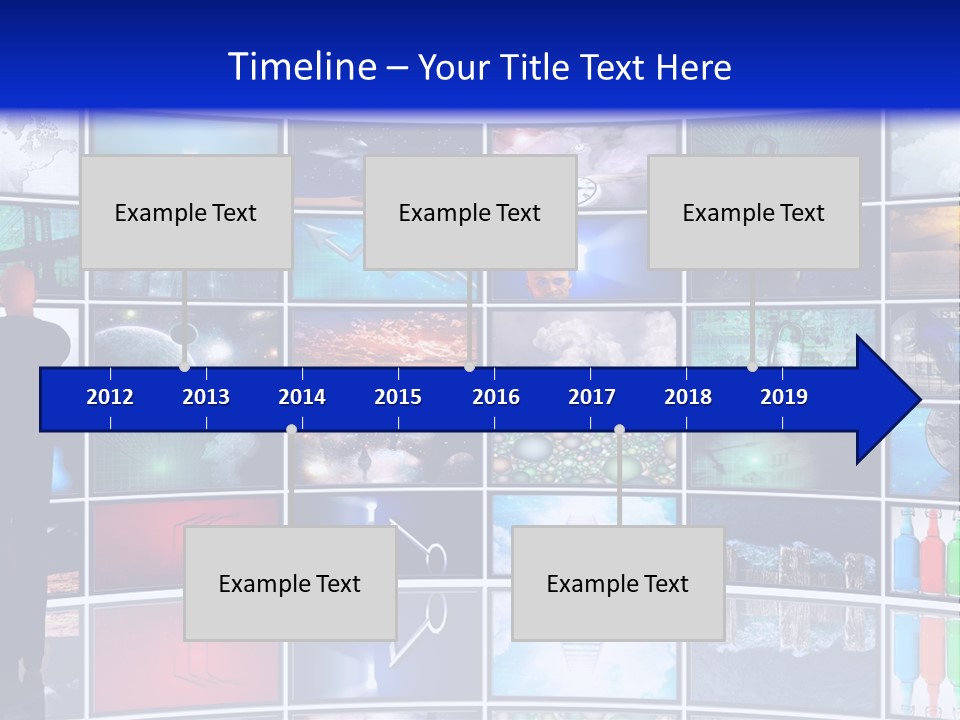 Timeline – Your Title Text Here

Example Text

Example Text

Example Text

2012 2013 2014 2015 2016 2017 2018 2019

Example Text

Example Text